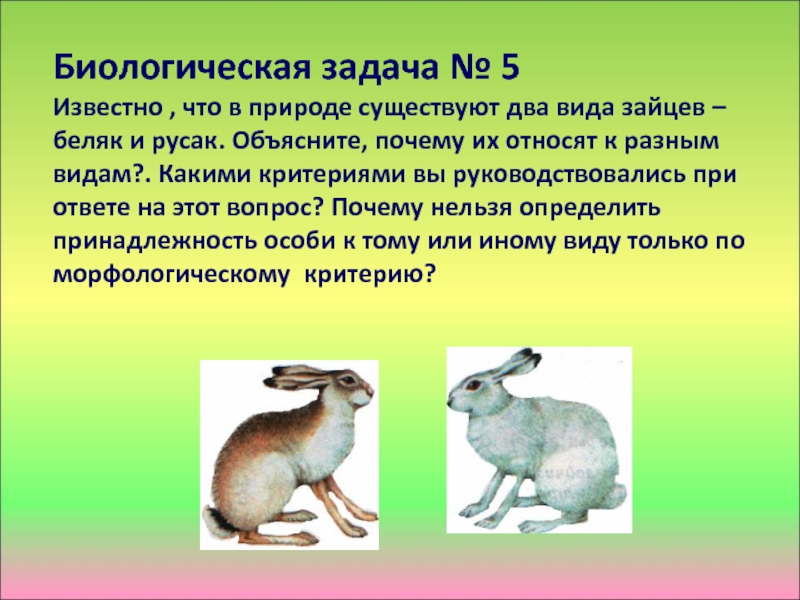 Биологическая задача № 5

Известно , что в природе существуют два вида зайцев – беляк и русак. Объясните, почему их относят к разным видам?. Какими критериями вы руководствовались при ответе на этот вопрос? Почему нельзя определить принадлежность особи к тому или иному виду только по морфологическому критерию?